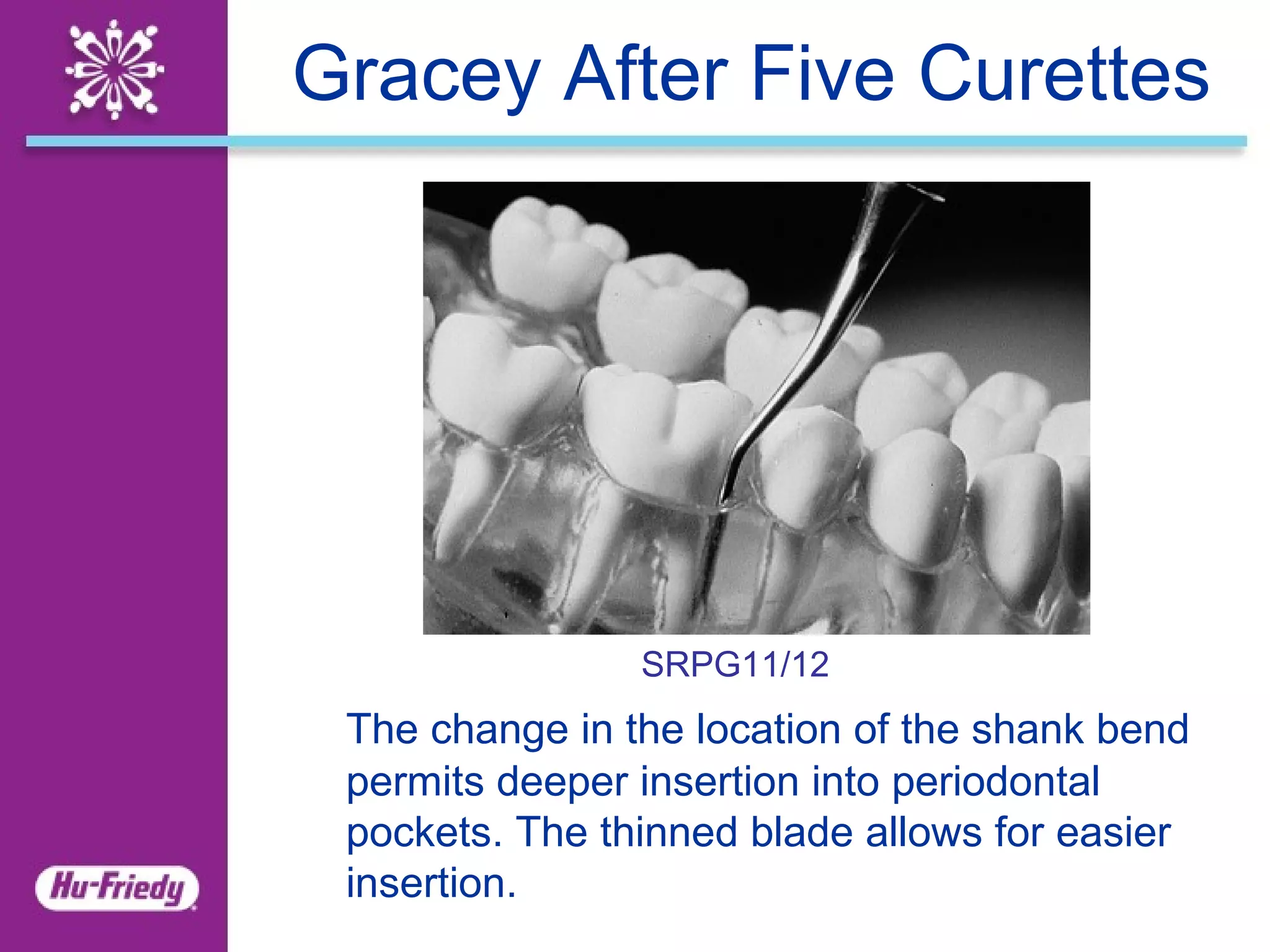 Gracey After Five Curettes

SRPG11/12

The change in the location of the shank bend permits deeper insertion into periodontal pockets. The thinned blade allows for easier insertion.

Hu-Friedy